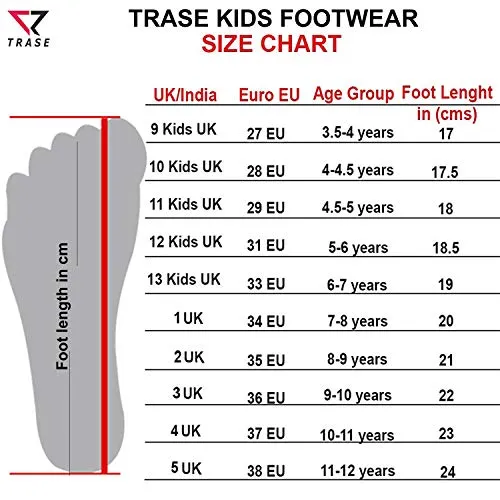 TRASE

TRASE KIDS FOOTWEAR
SIZE CHART

Foot length in cm

| UK/India | Euro EU | Age Group | Foot Lenght in (cms) |
|---|---|---|---|
| 9 Kids UK | 27 EU | 3.5-4 years | 17 |
| 10 Kids UK | 28 EU | 4-4.5 years | 17.5 |
| 11 Kids UK | 29 EU | 4.5-5 years | 18 |
| 12 Kids UK | 31 EU | 5-6 years | 18.5 |
| 13 Kids UK | 33 EU | 6-7 years | 19 |
| 1 UK | 34 EU | 7-8 years | 20 |
| 2 UK | 35 EU | 8-9 years | 21 |
| 3 UK | 36 EU | 9-10 years | 22 |
| 4 UK | 37 EU | 10-11 years | 23 |
| 5 UK | 38 EU | 11-12 years | 24 |